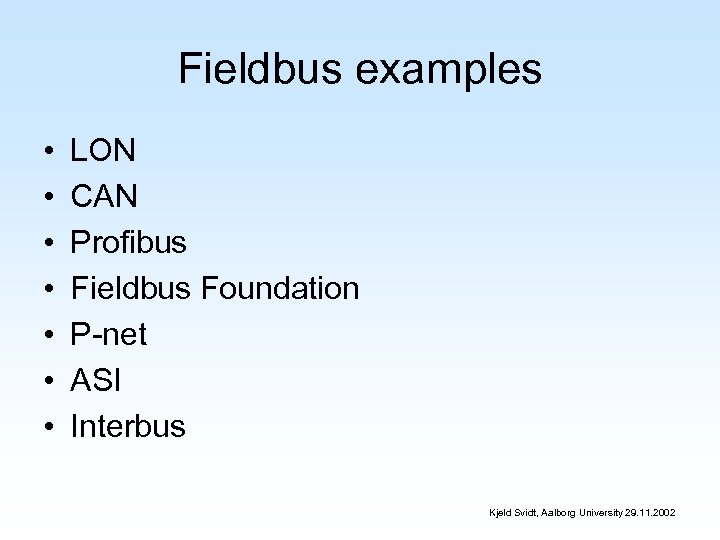 Fieldbus examples

• LON
• CAN
• Profibus
• Fieldbus Foundation
• P-net
• ASI
• Interbus

Kjeld Svidt, Aalborg University 29.11.2002